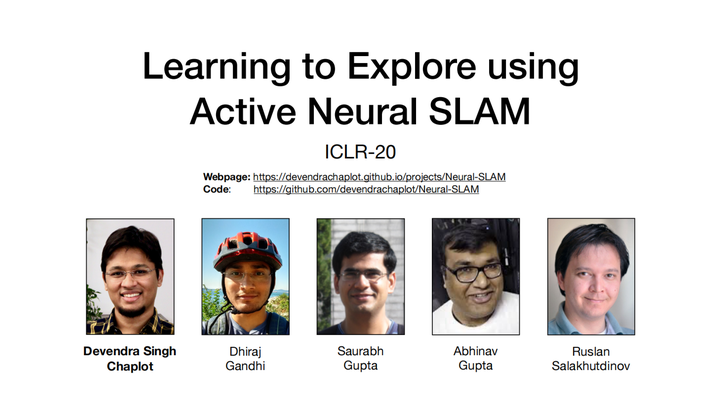 Learning to Explore using Active Neural SLAM

ICLR-20

Webpage: https://devendrachaplot.github.io/projects/Neural-SLAM
Code: https://github.com/devendrachaplot/Neural-SLAM

Devendra Singh Chaplot

Dhiraj Gandhi

Saurabh Gupta

Abhinav Gupta

Ruslan Salakhutdinov